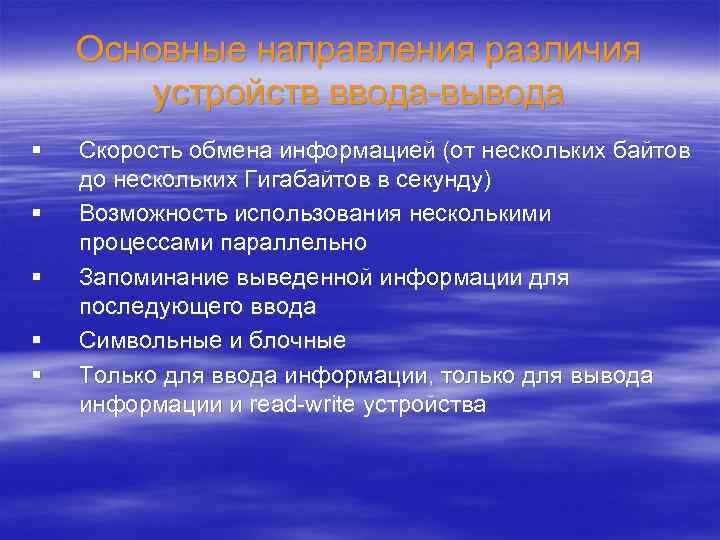 Основные направления различия устройств ввода-вывода

▪ Скорость обмена информацией (от нескольких байтов до нескольких Гигабайтов в секунду)
▪ Возможность использования несколькими процессами параллельно
▪ Запоминание выведенной информации для последующего ввода
▪ Символьные и блочные
▪ Только для ввода информации, только для вывода информации и read-write устройства